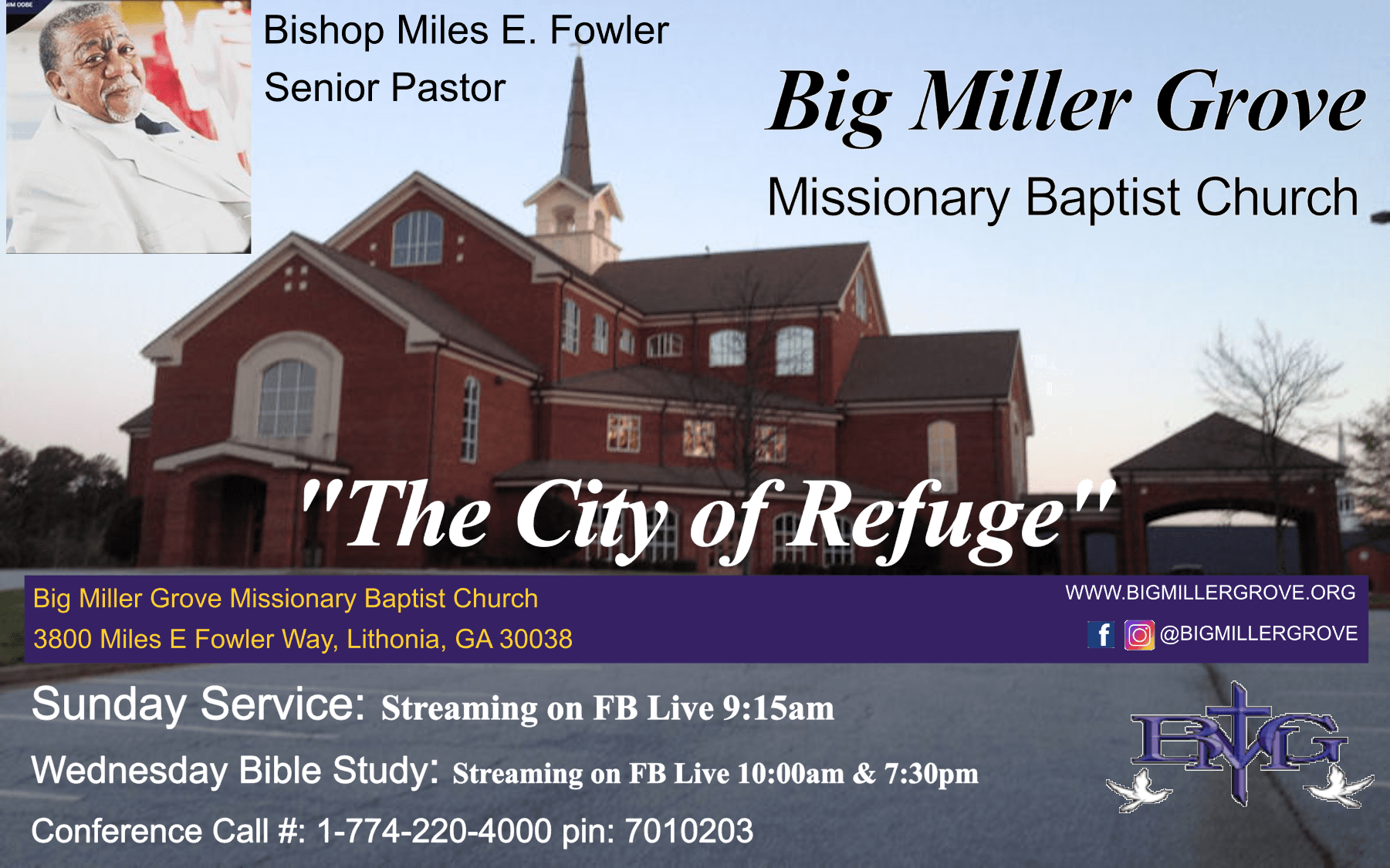 Bishop Miles E. Fowler
Senior Pastor

Big Miller Grove
Missionary Baptist Church

"The City of Refuge"

Big Miller Grove Missionary Baptist Church
3800 Miles E Fowler Way, Lithonia, GA 30038

WWW.BIGMILLERGROVE.ORG
@BIGMILLERGROVE

Sunday Service: Streaming on FB Live 9:15am
Wednesday Bible Study: Streaming on FB Live 10:00am & 7:30pm
Conference Call #: 1-774-220-4000 pin: 7010203

BMG